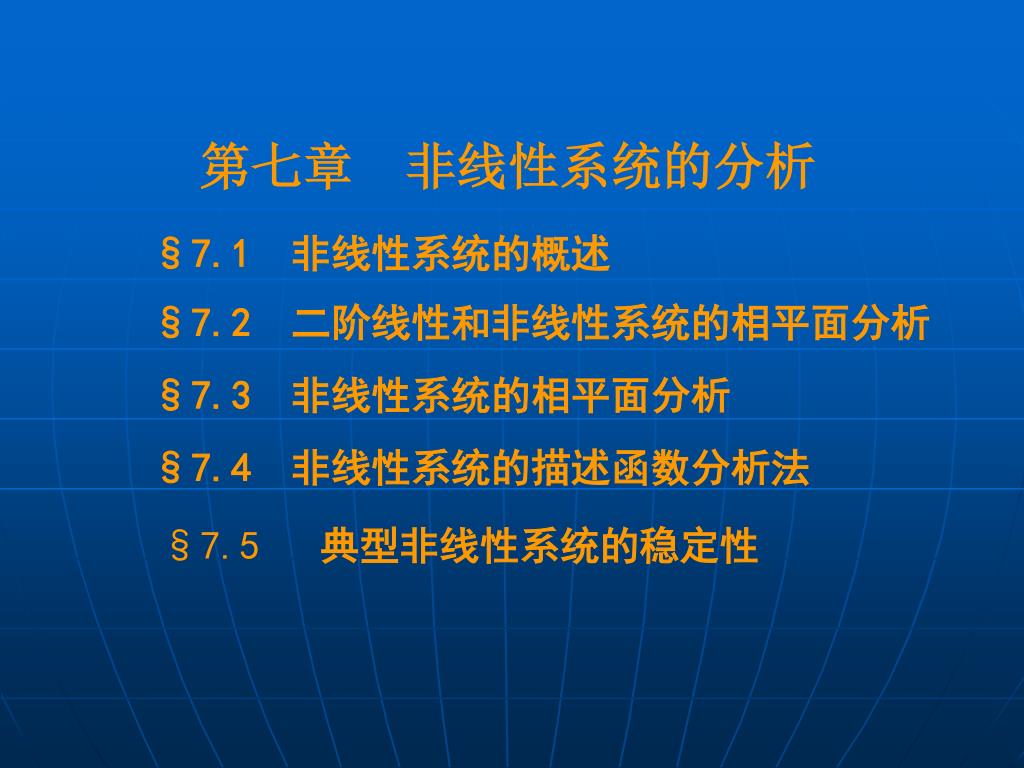 第七章　非线性系统的分析

§7.1　非线性系统的概述

§7.2　二阶线性和非线性系统的相平面分析

§7.3　非线性系统的相平面分析

§7.4　非线性系统的描述函数分析法

§7.5　典型非线性系统的稳定性